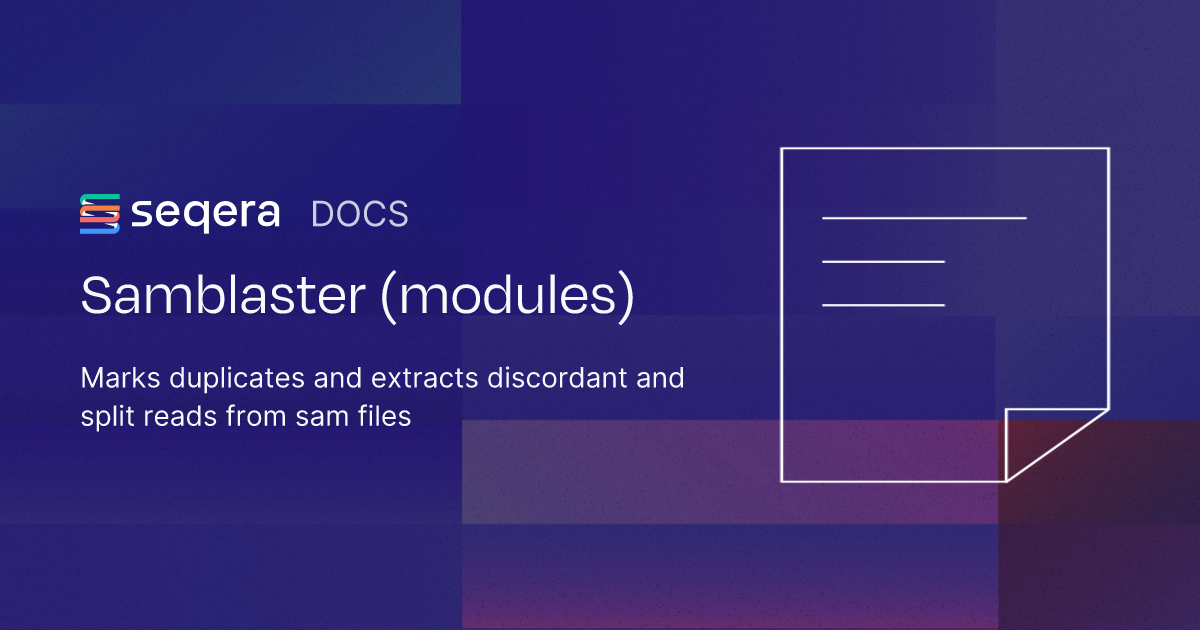 seqera DOCS

Samblaster (modules)

Marks duplicates and extracts discordant and split reads from sam files